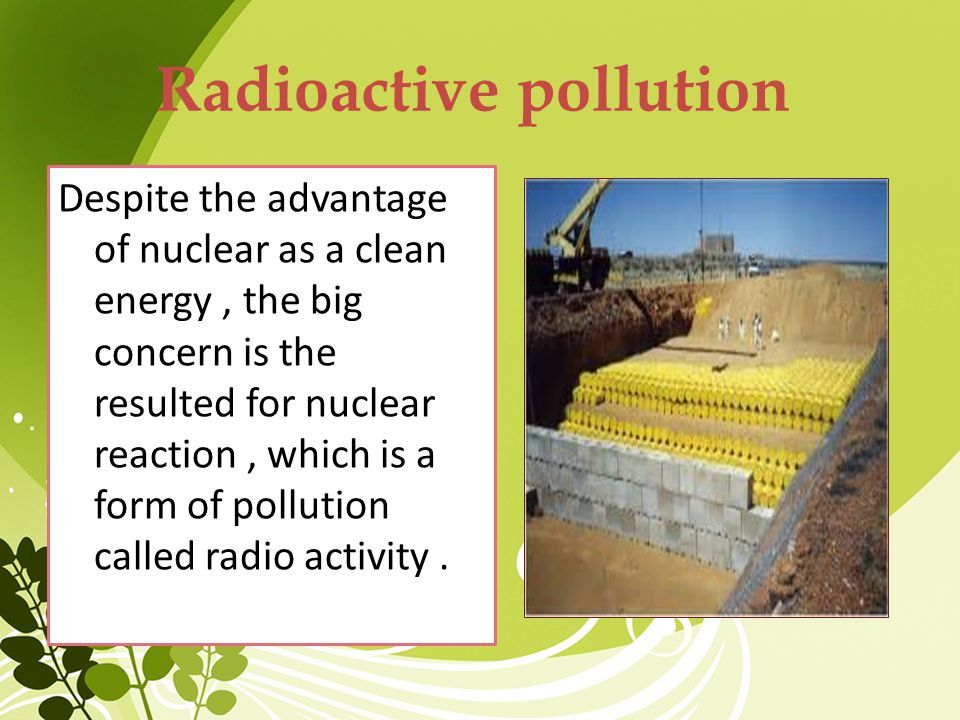 Radioactive pollution

Despite the advantage of nuclear as a clean energy , the big concern is the resulted for nuclear reaction , which is a form of pollution called radio activity .